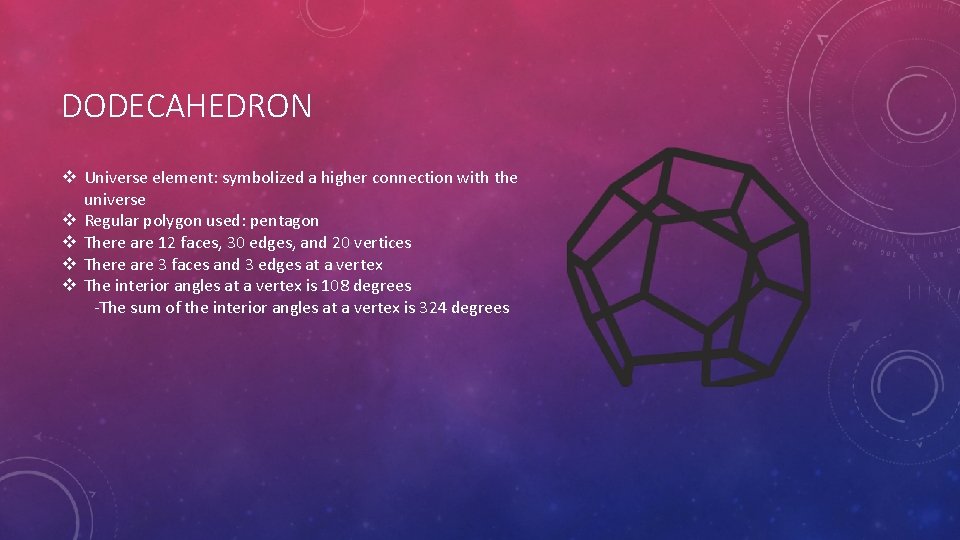 DODECAHEDRON

❖ Universe element: symbolized a higher connection with the universe
❖ Regular polygon used: pentagon
❖ There are 12 faces, 30 edges, and 20 vertices
❖ There are 3 faces and 3 edges at a vertex
❖ The interior angles at a vertex is 108 degrees
-The sum of the interior angles at a vertex is 324 degrees